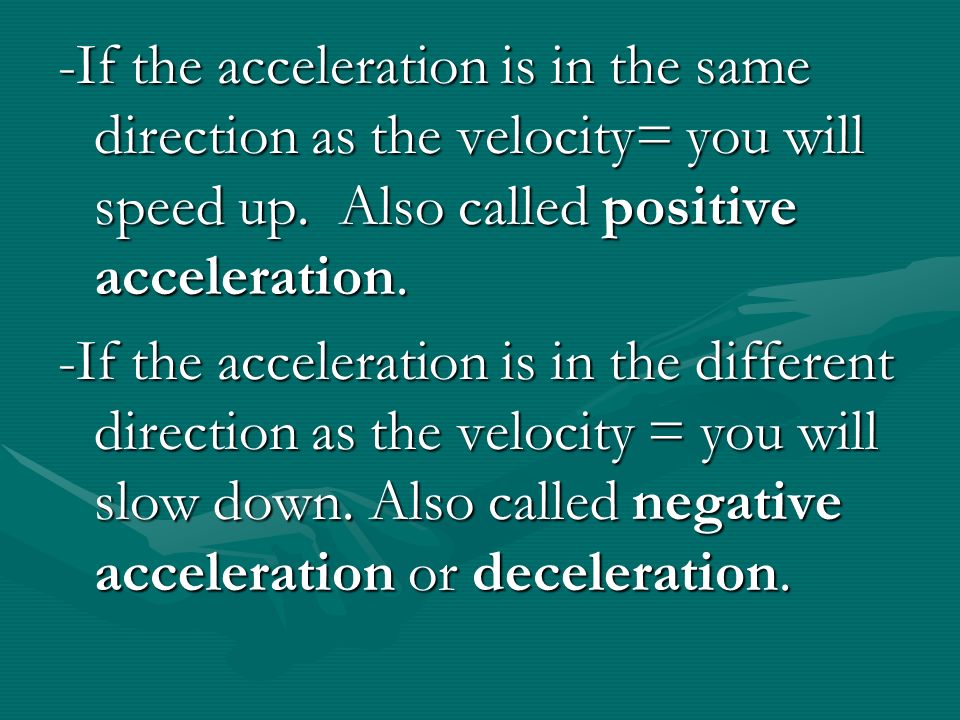 -If the acceleration is in the same direction as the velocity= you will speed up. Also called positive acceleration.

-If the acceleration is in the different direction as the velocity = you will slow down. Also called negative acceleration or deceleration.